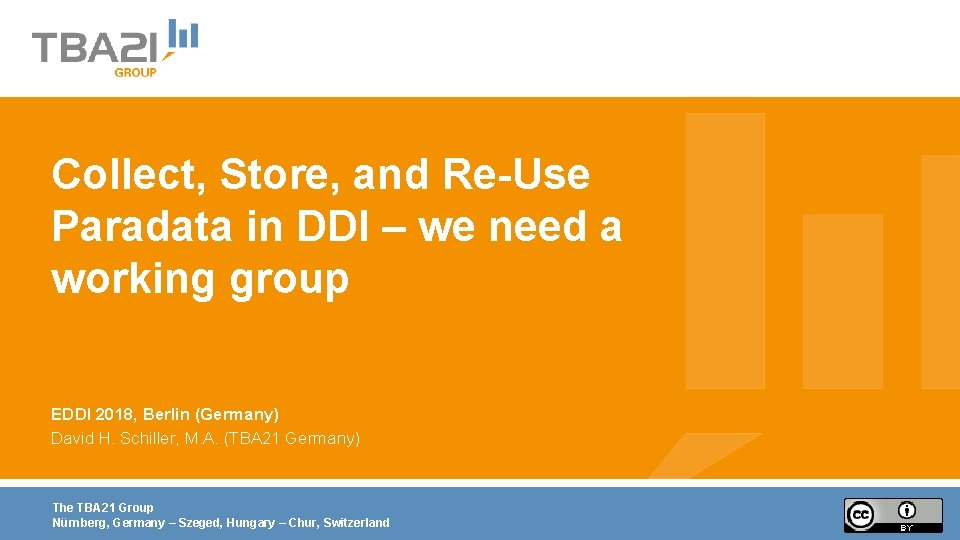 TBA21 GROUP

Collect, Store, and Re-Use Paradata in DDI – we need a working group

EDDI 2018, Berlin (Germany)
David H. Schiller, M.A. (TBA21 Germany)

The TBA21 Group
Nürnberg, Germany – Szeged, Hungary – Chur, Switzerland

cc BY